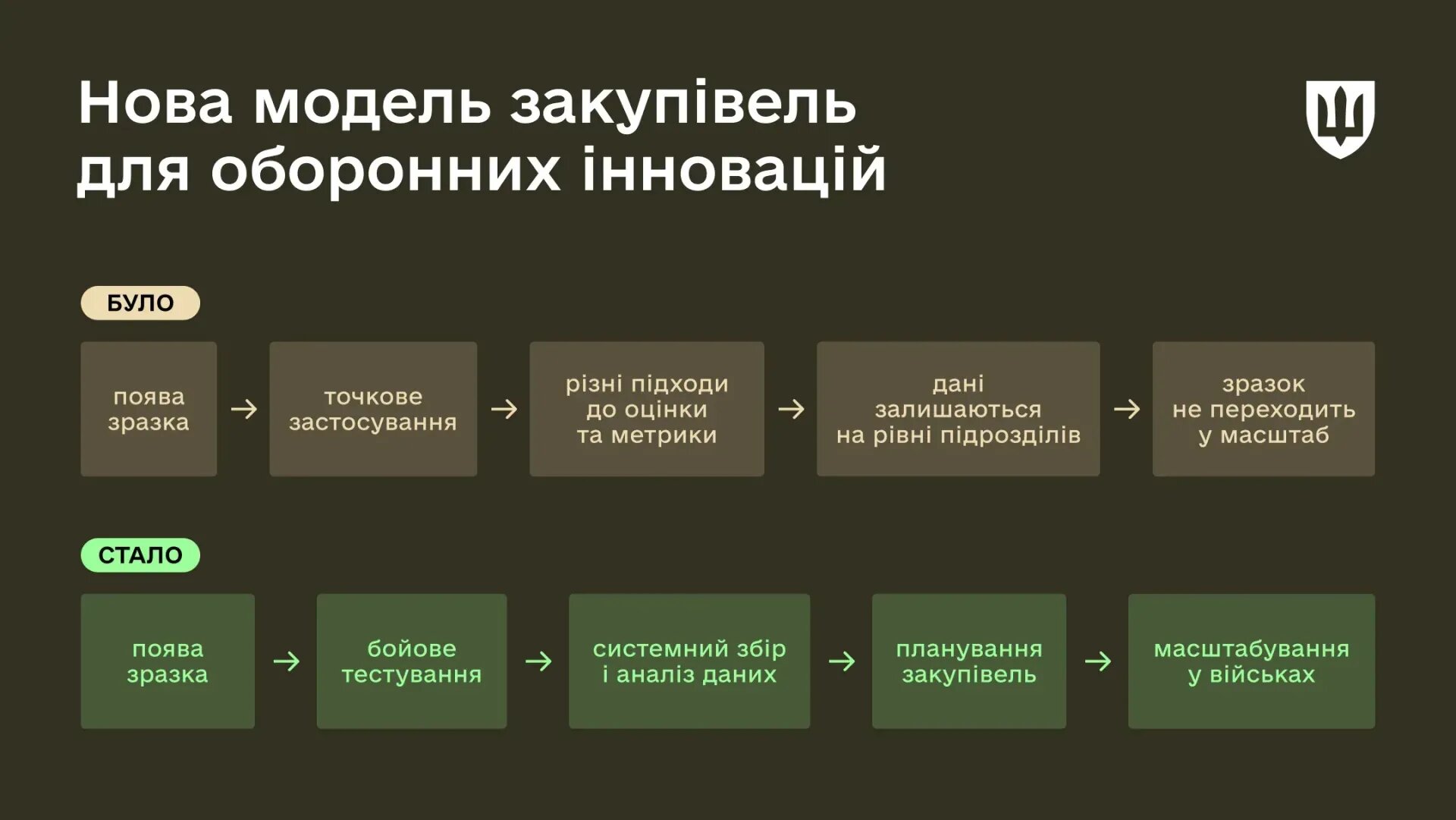 Нова модель закупівель для оборонних інновацій

БУЛО

поява зразка → точкове застосування → різні підходи до оцінки та метрики → дані залишаються на рівні підрозділів → зразок не переходить у масштаб

СТАЛО

поява зразка → бойове тестування → системний збір і аналіз даних → планування закупівель → масштабування у військах